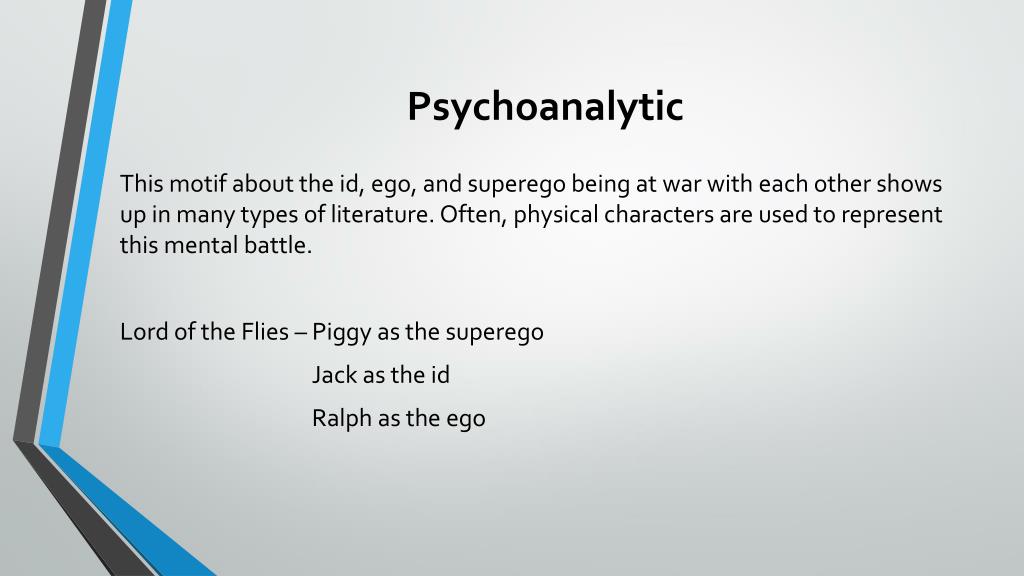 Psychoanalytic

This motif about the id, ego, and superego being at war with each other shows up in many types of literature. Often, physical characters are used to represent this mental battle.

Lord of the Flies – Piggy as the superego

Jack as the id

Ralph as the ego